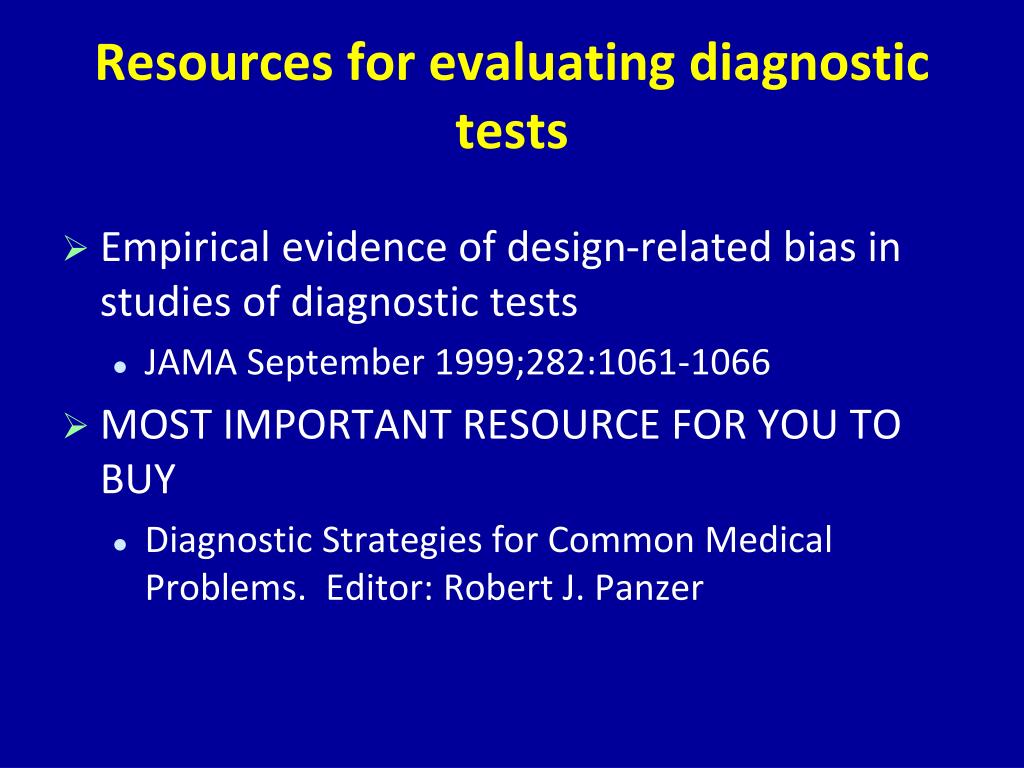 Resources for evaluating diagnostic tests

➢ Empirical evidence of design-related bias in studies of diagnostic tests
• JAMA September 1999;282:1061-1066
➢ MOST IMPORTANT RESOURCE FOR YOU TO BUY
• Diagnostic Strategies for Common Medical Problems.  Editor: Robert J. Panzer